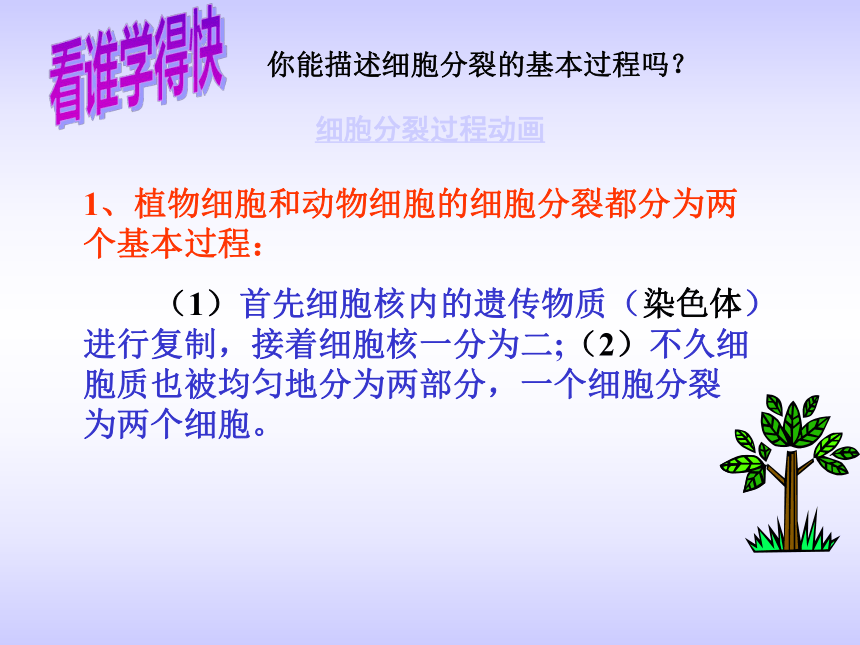 看谁学得快

你能描述细胞分裂的基本过程吗？

细胞分裂过程动画

1、植物细胞和动物细胞的细胞分裂都分为两个基本过程：

（1）首先细胞核内的遗传物质（染色体）进行复制，接着细胞核一分为二;（2）不久细胞质也被均匀地分为两部分，一个细胞分裂为两个细胞。